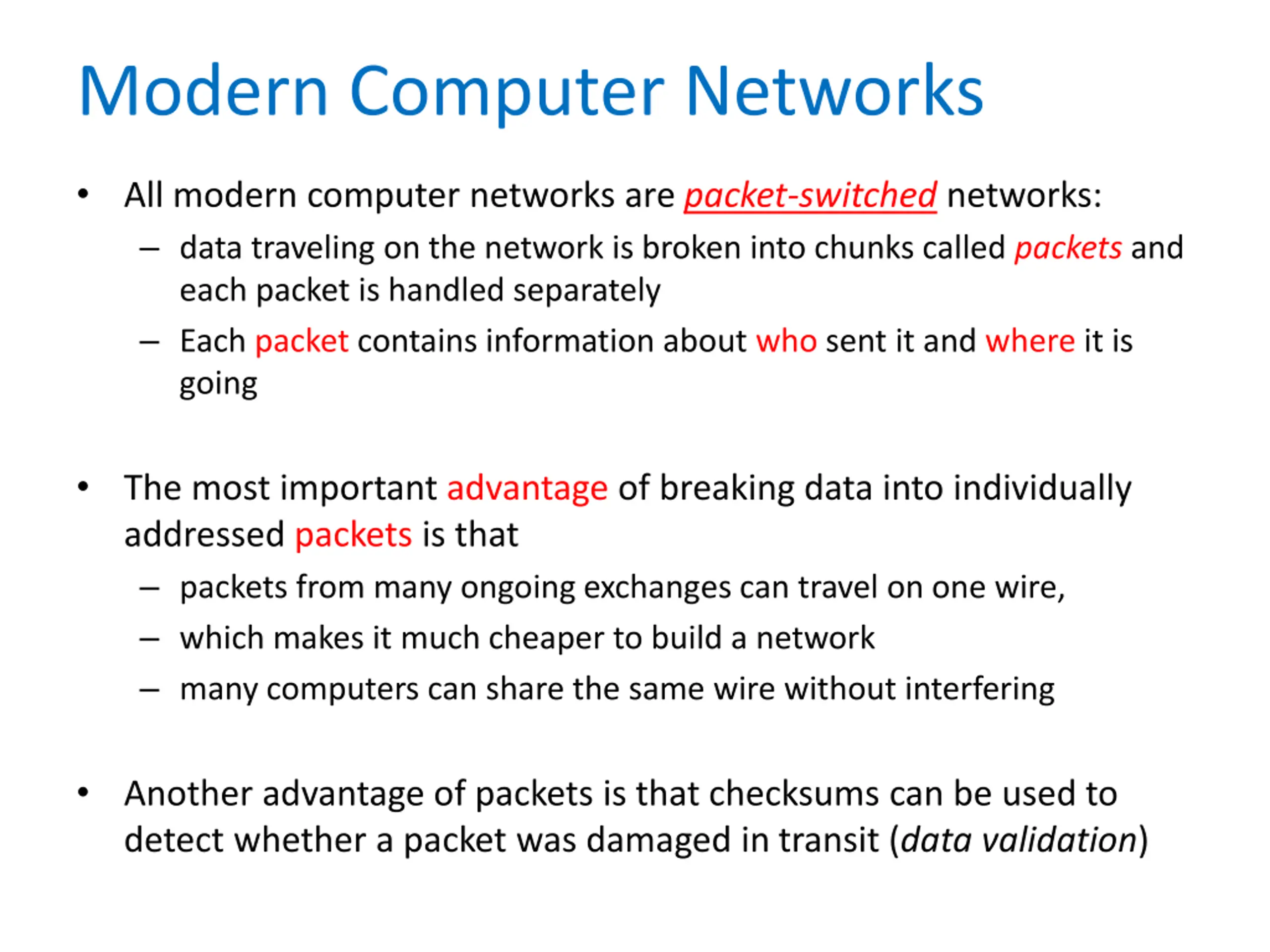 Modern Computer Networks

• All modern computer networks are packet-switched networks:
– data traveling on the network is broken into chunks called packets and each packet is handled separately
– Each packet contains information about who sent it and where it is going

• The most important advantage of breaking data into individually addressed packets is that
– packets from many ongoing exchanges can travel on one wire,
– which makes it much cheaper to build a network
– many computers can share the same wire without interfering

• Another advantage of packets is that checksums can be used to detect whether a packet was damaged in transit (data validation)